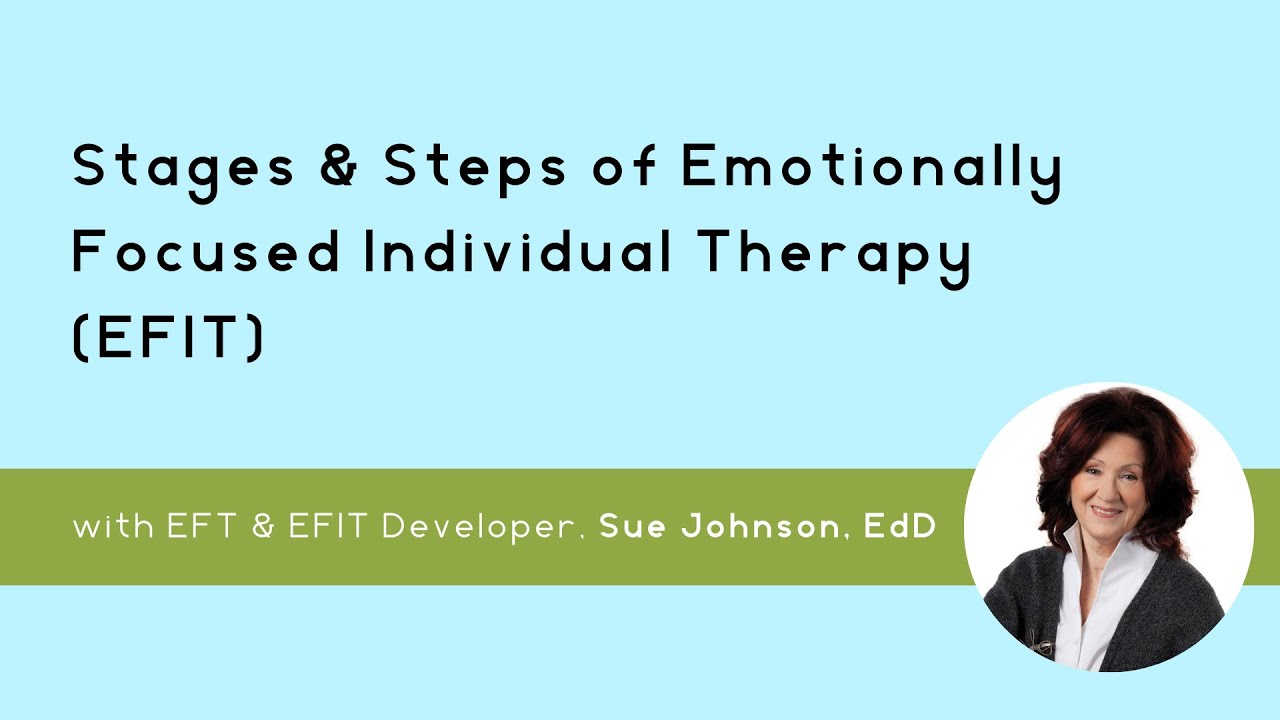 Stages & Steps of Emotionally Focused Individual Therapy (EFIT)

with EFT & EFIT Developer, Sue Johnson, EdD